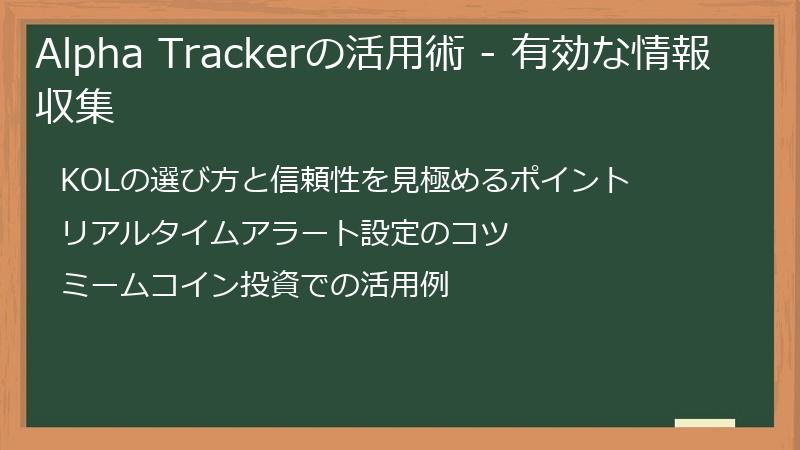 Alpha Trackerの活用術 - 有効な情報収集

KOLの選び方と信頼性を見極めるポイント

リアルタイムアラート設定のコツ

ミームコイン投資での活用例